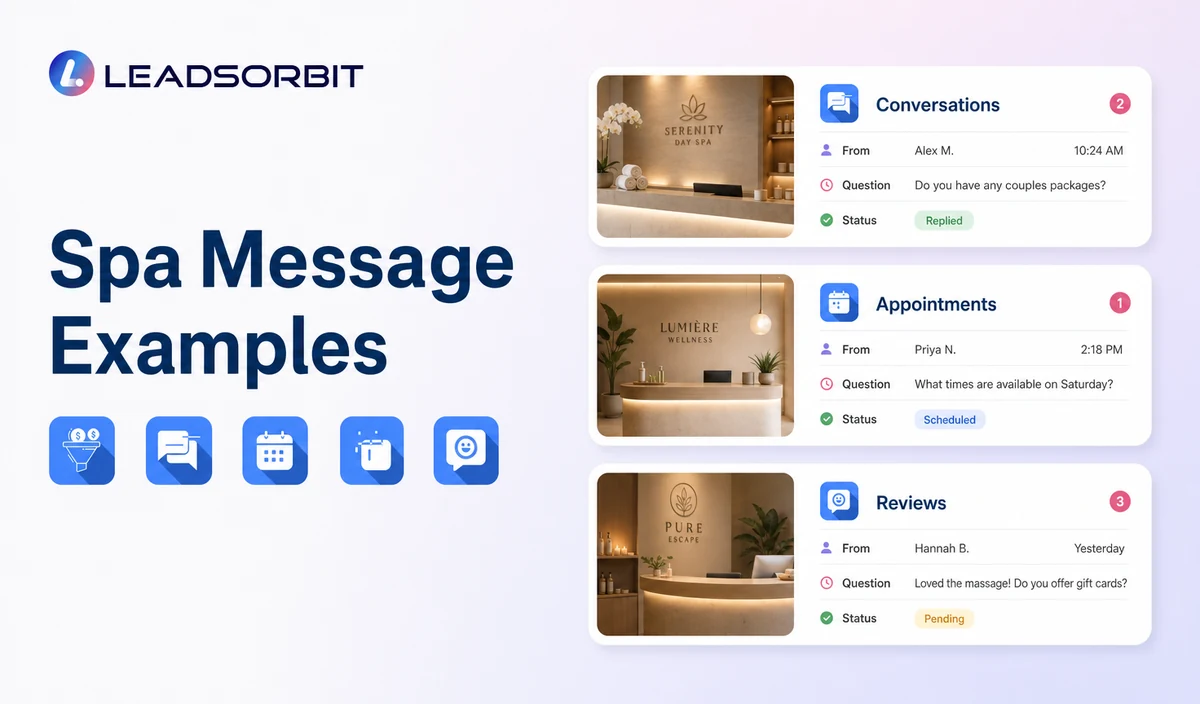 LEADSORBIT

Spa Message Examples

SERENITY
DAY SPA

Conversations 2

From Alex M. 10:24 AM

Question Do you have any couples packages?

Status Replied

LUMIÈRE
WELLNESS

Appointments 1

From Priya N. 2:18 PM

Question What times are available on Saturday?

Status Scheduled

PURE
ESCAPE

Reviews 3

From Hannah B. Yesterday

Question Loved the massage! Do you offer gift cards?

Status Pending